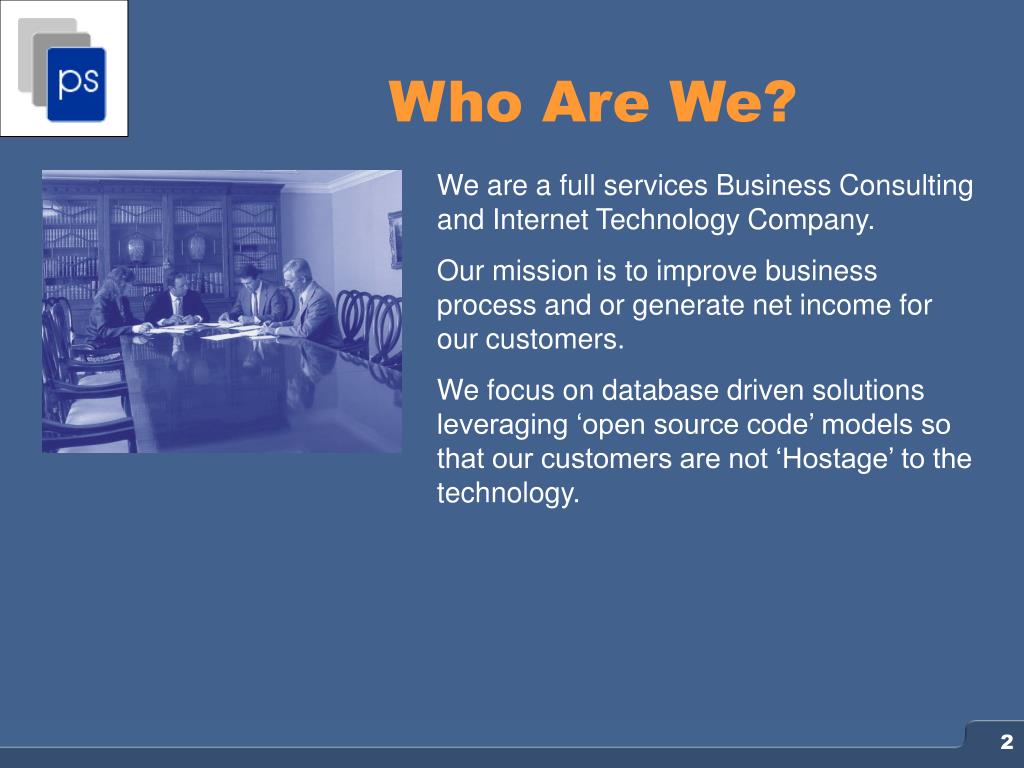 ps

Who Are We?

We are a full services Business Consulting and Internet Technology Company.

Our mission is to improve business process and or generate net income for our customers.

We focus on database driven solutions leveraging ‘open source code’ models so that our customers are not ‘Hostage’ to the technology.

2